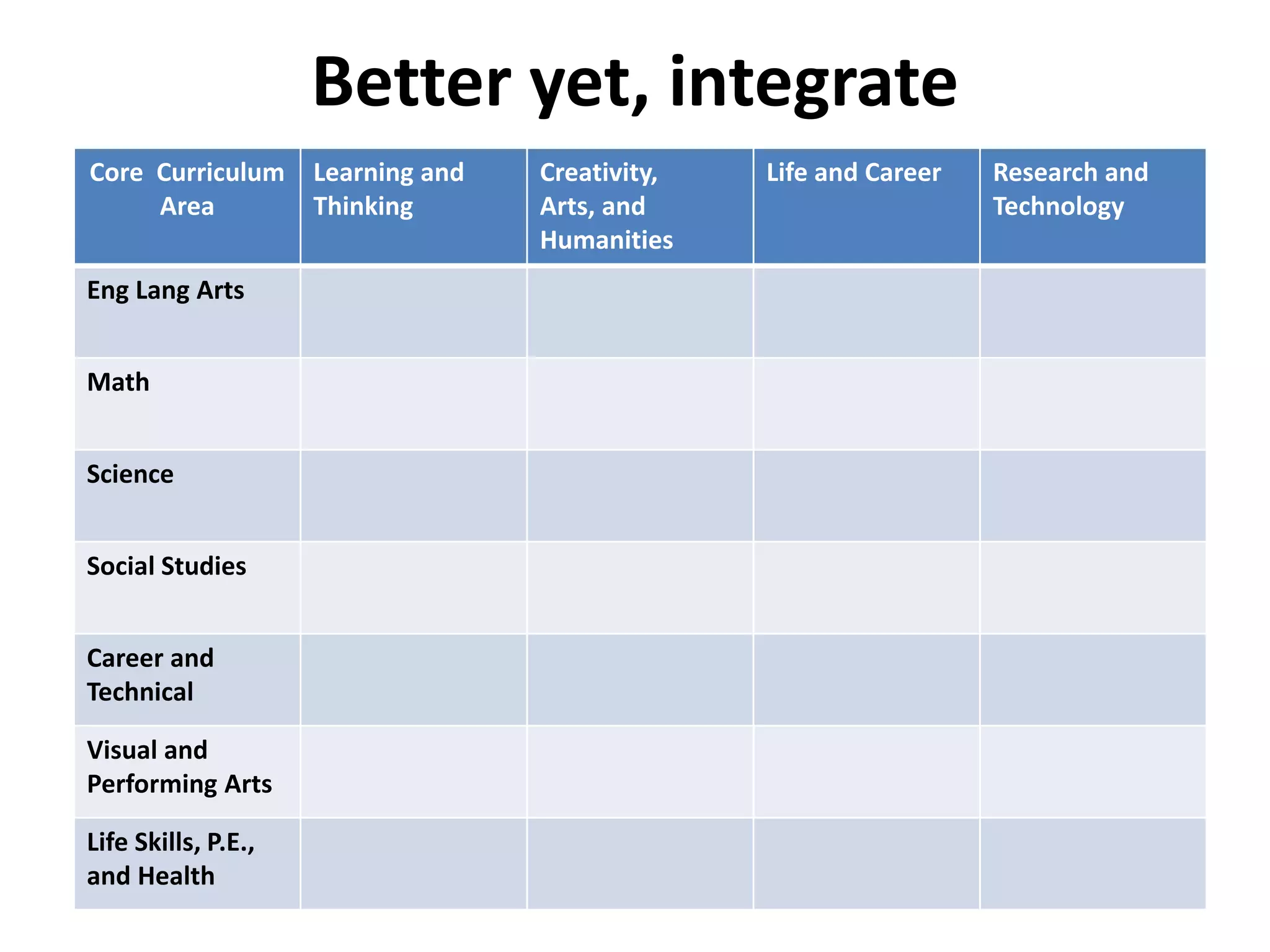 Better yet, integrate

| Core Curriculum Area | Learning and Thinking | Creativity, Arts, and Humanities | Life and Career | Research and Technology |
|---|---|---|---|---|
| Eng Lang Arts | | | | |
| Math | | | | |
| Science | | | | |
| Social Studies | | | | |
| Career and Technical | | | | |
| Visual and Performing Arts | | | | |
| Life Skills, P.E., and Health | | | | |